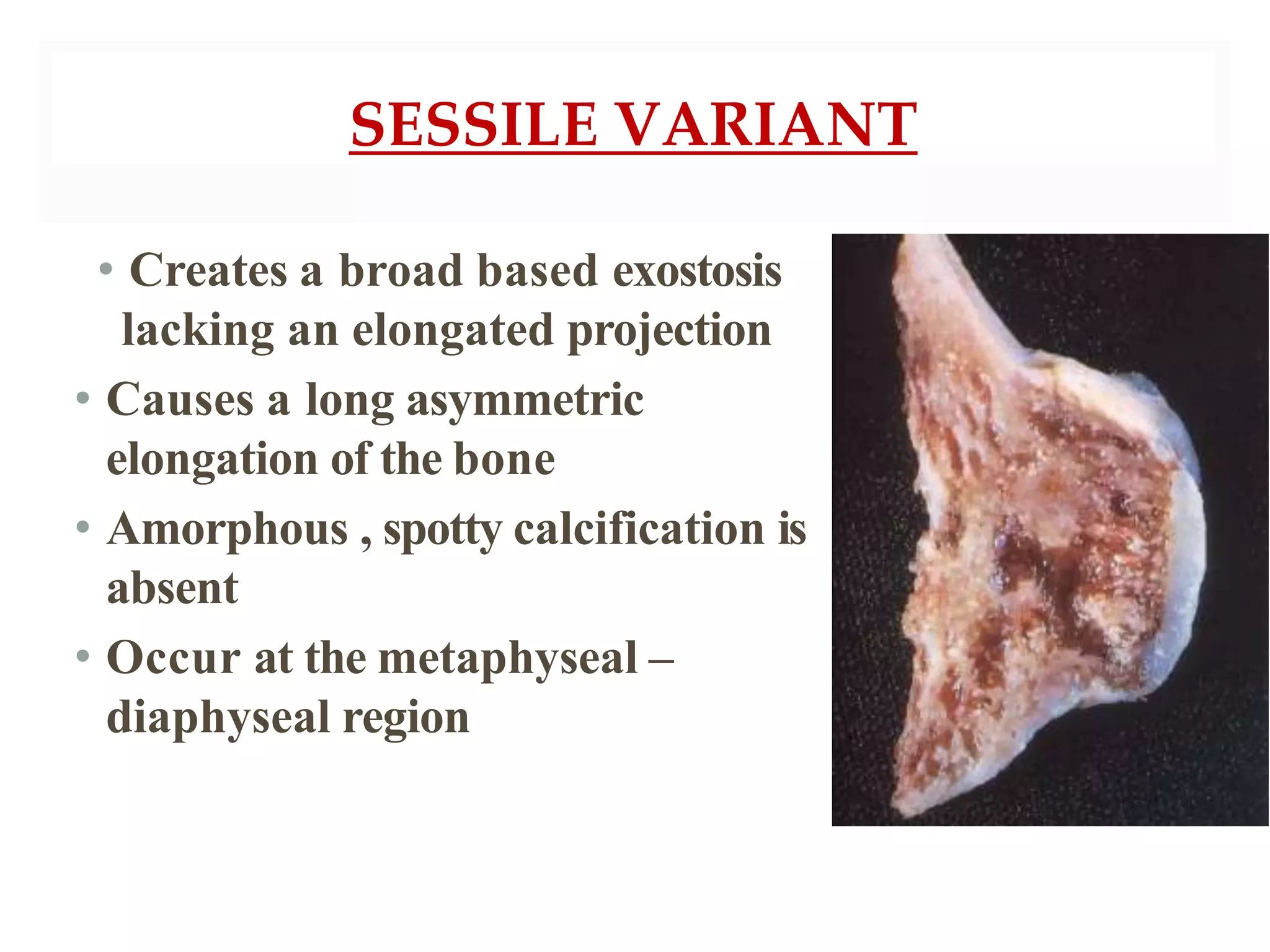 SESSILE VARIANT

• Creates a broad based exostosis lacking an elongated projection

• Causes a long asymmetric elongation of the bone

• Amorphous , spotty calcification is absent

• Occur at the metaphyseal – diaphyseal region